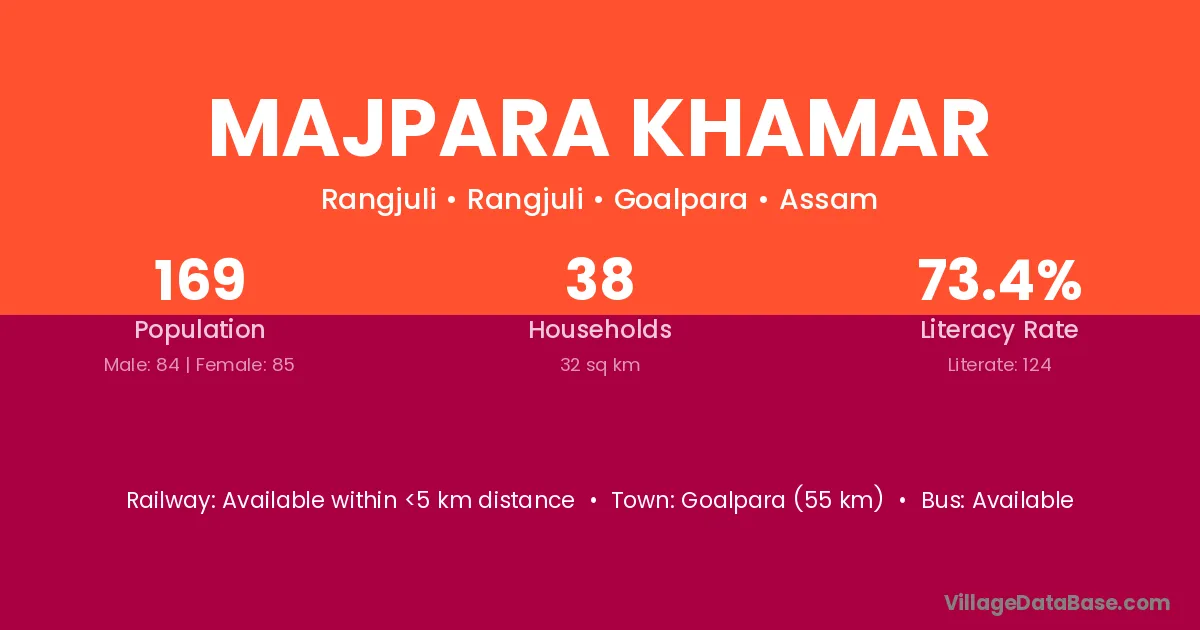 MAJPARA KHAMAR

Rangjuli • Rangjuli • Goalpara • Assam

169
Population
Male: 84 | Female: 85

38
Households
32 sq km

73.4%
Literacy Rate
Literate: 124

Railway: Available within <5 km distance • Town: Goalpara (55 km) • Bus: Available

VillageDataBase.com